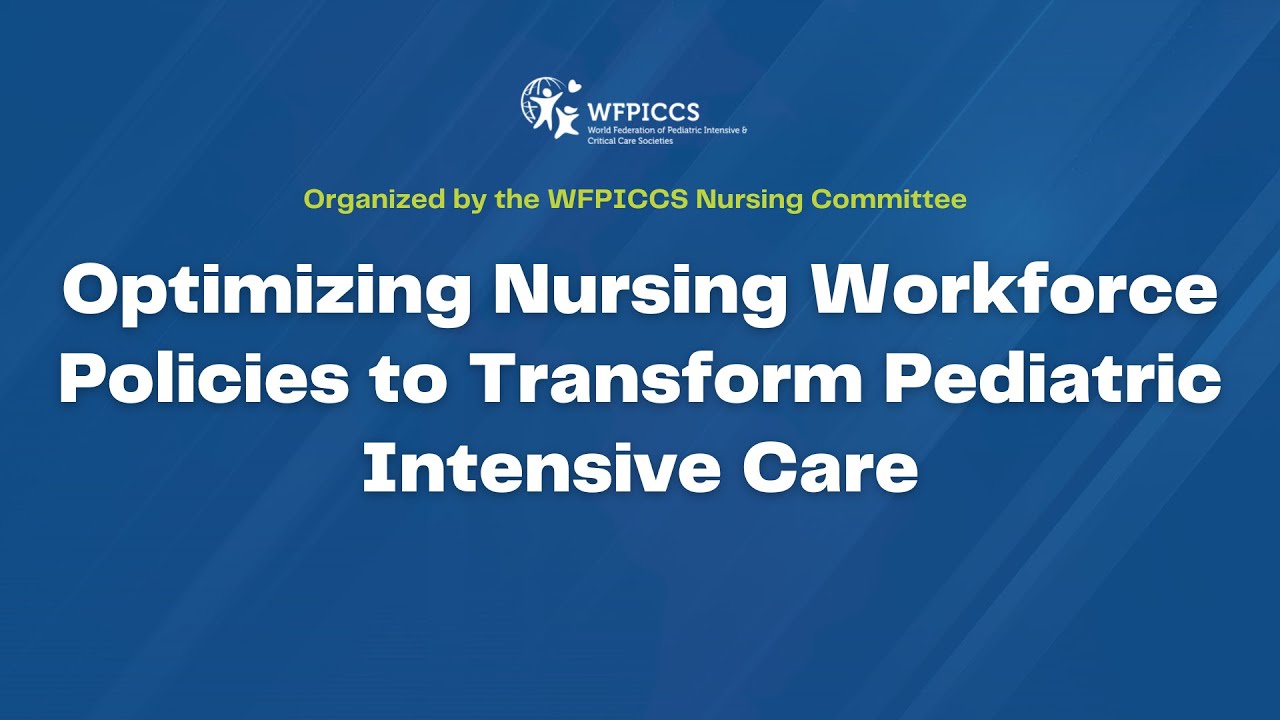 WFPICCS
World Federation of Pediatric Intensive & Critical Care Societies

Organized by the WFPICCS Nursing Committee

Optimizing Nursing Workforce Policies to Transform Pediatric Intensive Care